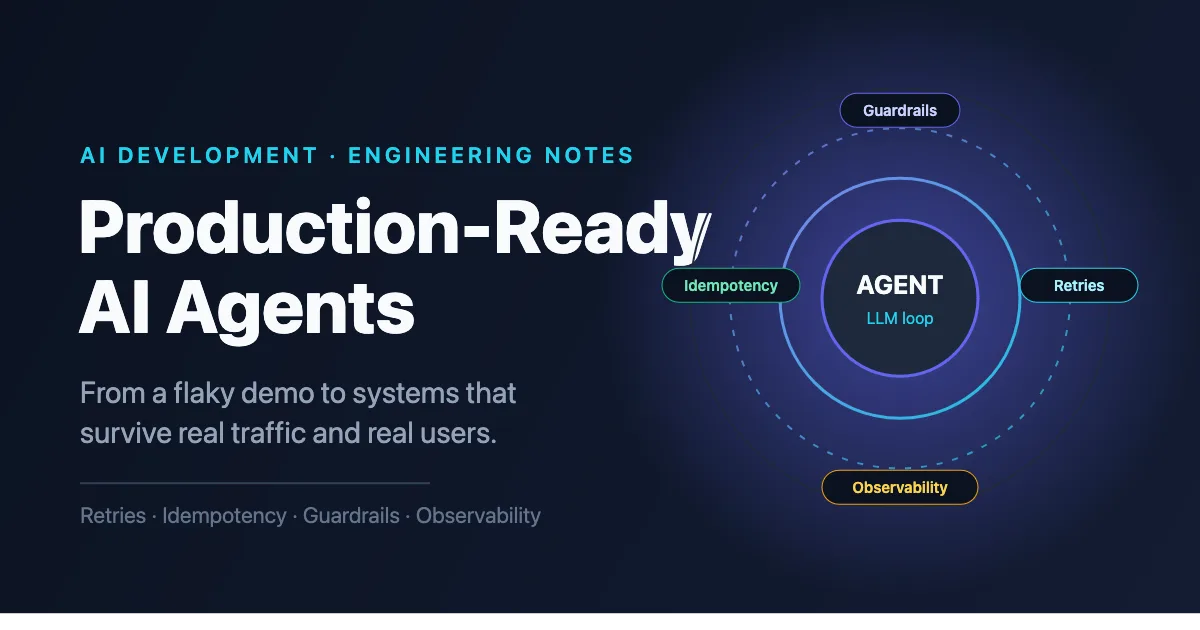 AI DEVELOPMENT · ENGINEERING NOTES

Production-Ready AI Agents

From a flaky demo to systems that survive real traffic and real users.

Retries · Idempotency · Guardrails · Observability

Guardrails

Idempotency

AGENT
LLM loop

Retries

Observability